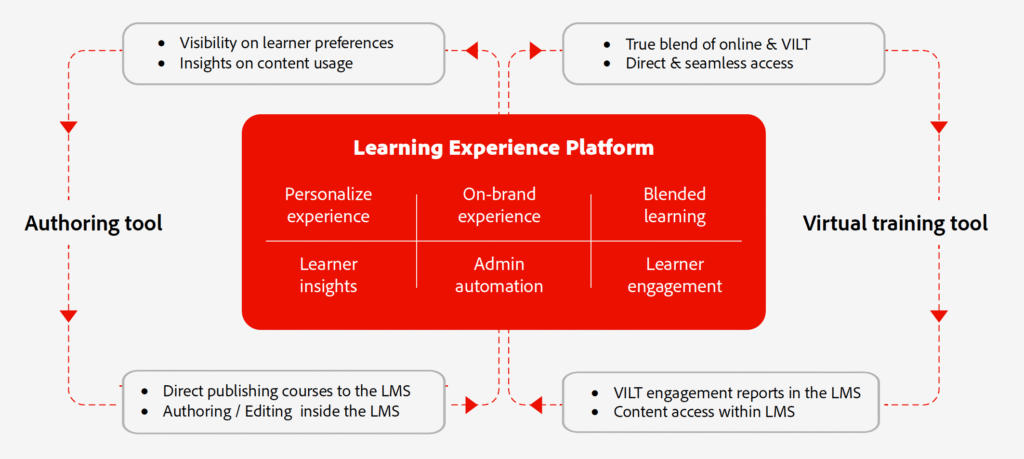 - Visibility on learner preferences
- Insights on content usage

- True blend of online & VILT
- Direct & seamless access

Authoring tool

Learning Experience Platform

| Personalize experience | On-brand experience | Blended learning |
|---|---|---|
| Learner insights | Admin automation | Learner engagement |

Virtual training tool

- Direct publishing courses to the LMS
- Authoring / Editing inside the LMS

- VILT engagement reports in the LMS
- Content access within LMS